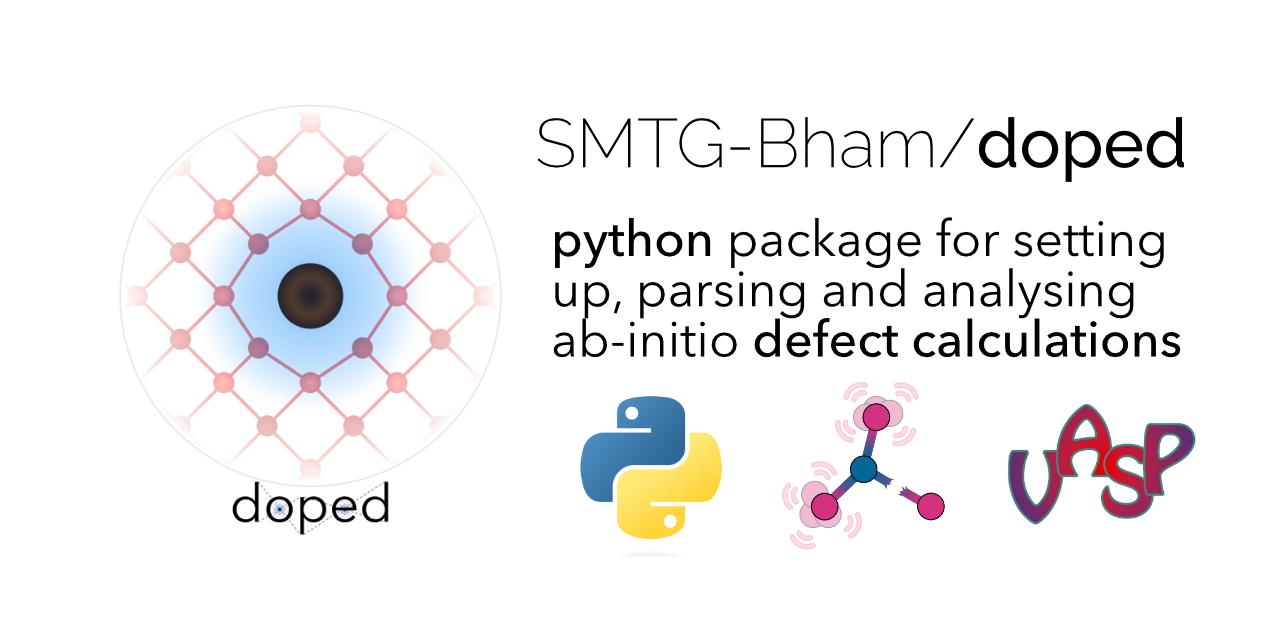 doped

SMTG-Bham/doped

python package for setting up, parsing and analysing ab-initio defect calculations

VASP